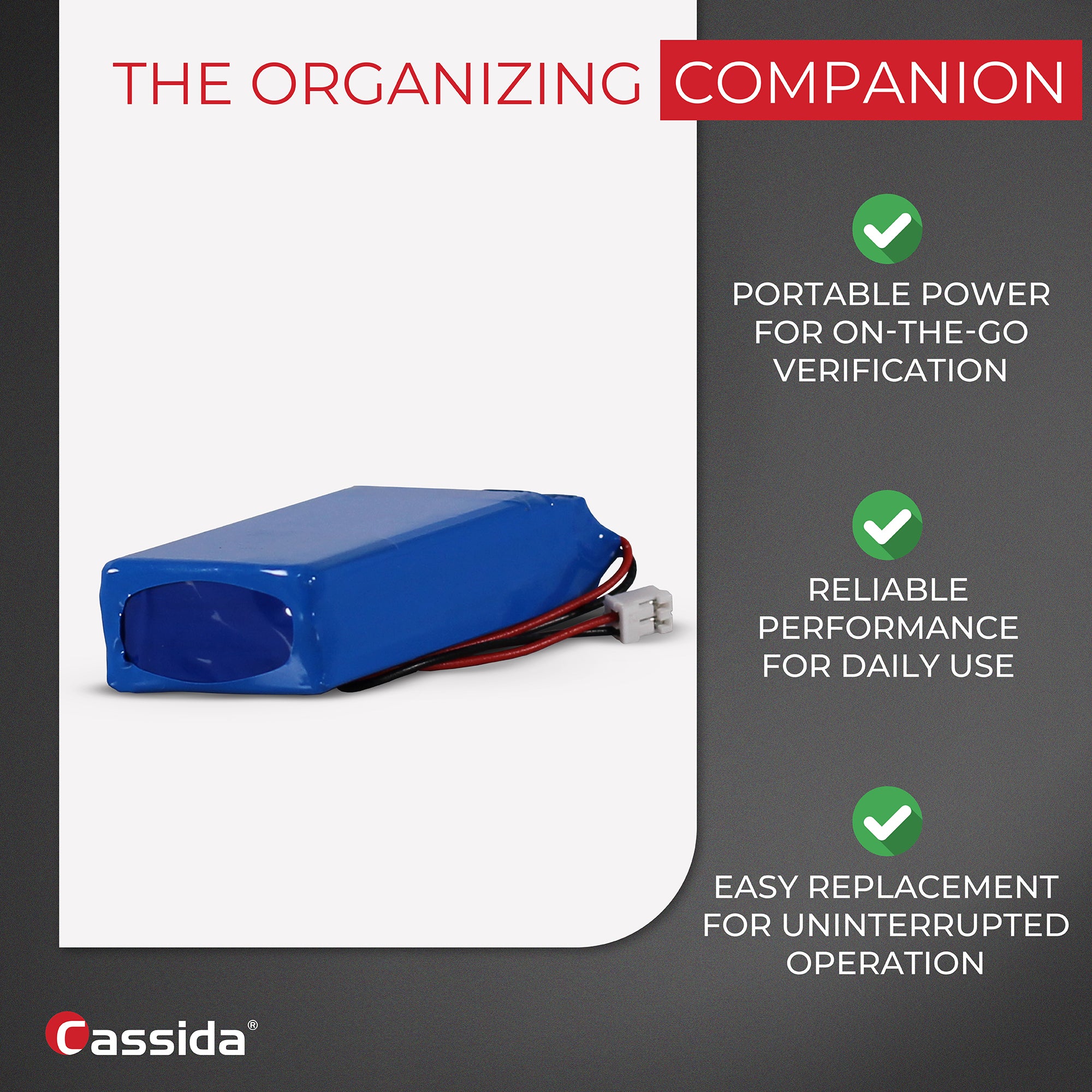 THE ORGANIZING COMPANION

PORTABLE POWER FOR ON-THE-GO VERIFICATION

RELIABLE PERFORMANCE FOR DAILY USE

EASY REPLACEMENT FOR UNINTERRUPTED OPERATION

Cassida®